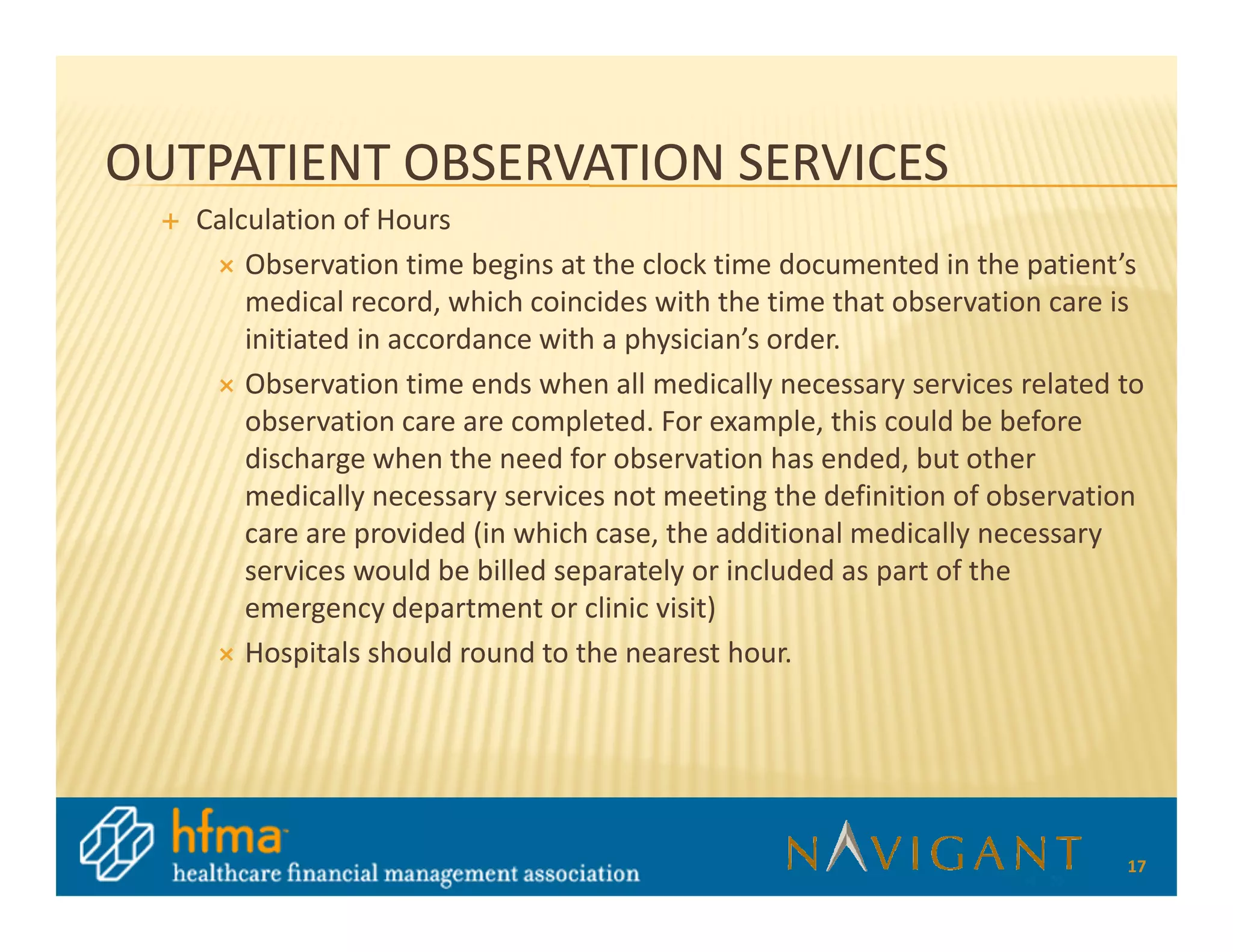 OUTPATIENT OBSERVATION SERVICES

+ Calculation of Hours

× Observation time begins at the clock time documented in the patient's medical record, which coincides with the time that observation care is initiated in accordance with a physician's order.

× Observation time ends when all medically necessary services related to observation care are completed. For example, this could be before discharge when the need for observation has ended, but other medically necessary services not meeting the definition of observation care are provided (in which case, the additional medically necessary services would be billed separately or included as part of the emergency department or clinic visit)

× Hospitals should round to the nearest hour.

hfma
healthcare financial management association

NAVIGANT

17